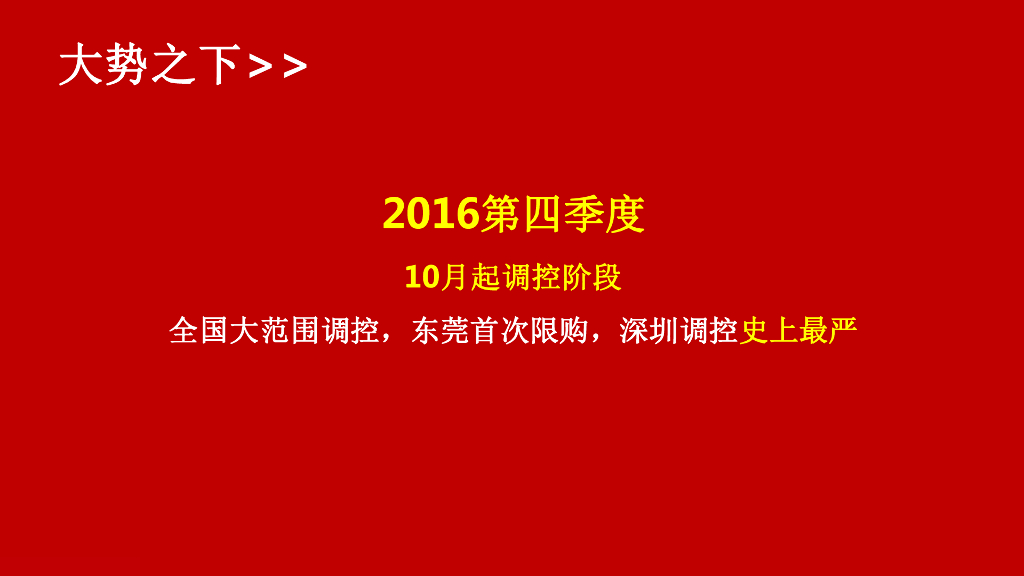 大势之下>>

2016第四季度

10月起调控阶段

全国大范围调控，东莞首次限购，深圳调控史上最严